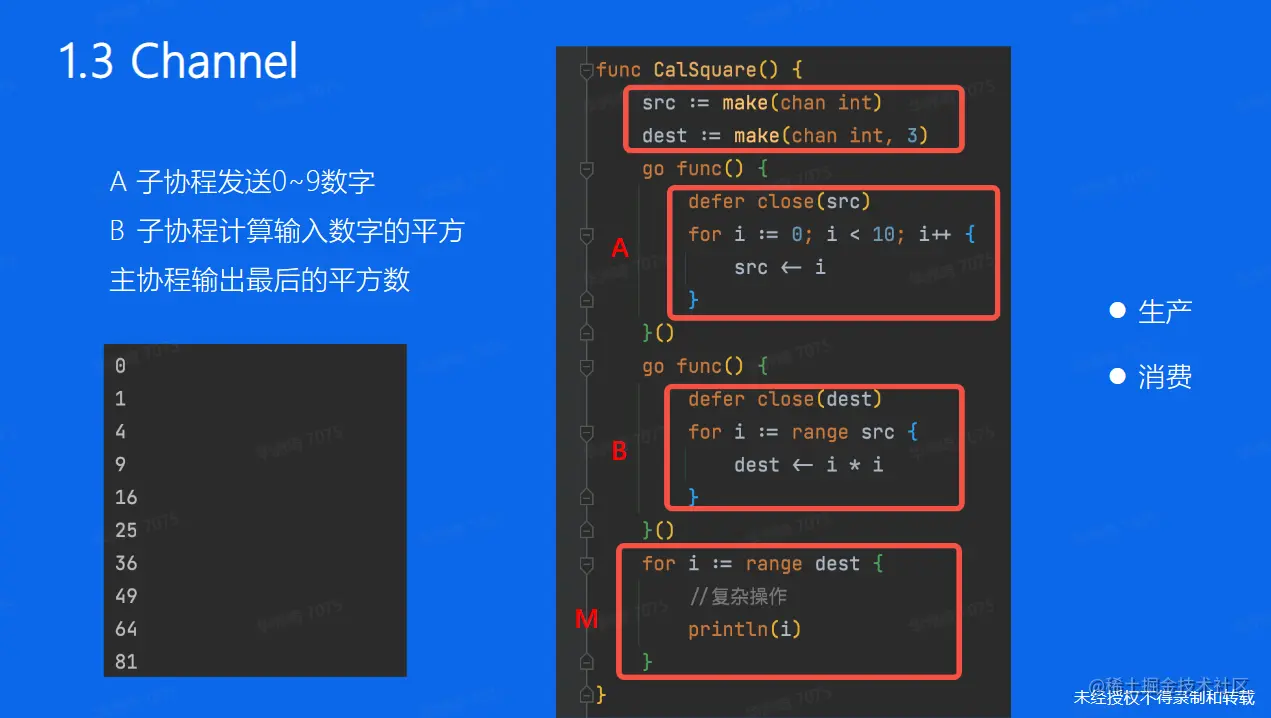 1.3 Channel

A 子协程发送0~9数字
B 子协程计算输入数字的平方
主协程输出最后的平方数

0
1
4
9
16
25
36
49
64
81

func CalSquare() {
    src := make(chan int)
    dest := make(chan int, 3)
    go func() {
        defer close(src)
        for i := 0; i < 10; i++ {
            src <- i
        }
    }()
    go func() {
        defer close(dest)
        for i := range src {
            dest <- i * i
        }
    }()
    for i := range dest {
        //复杂操作
        println(i)
    }
}

A
B
M

生产
消费

@稀土掘金技术社区
未经授权不得录制和转载